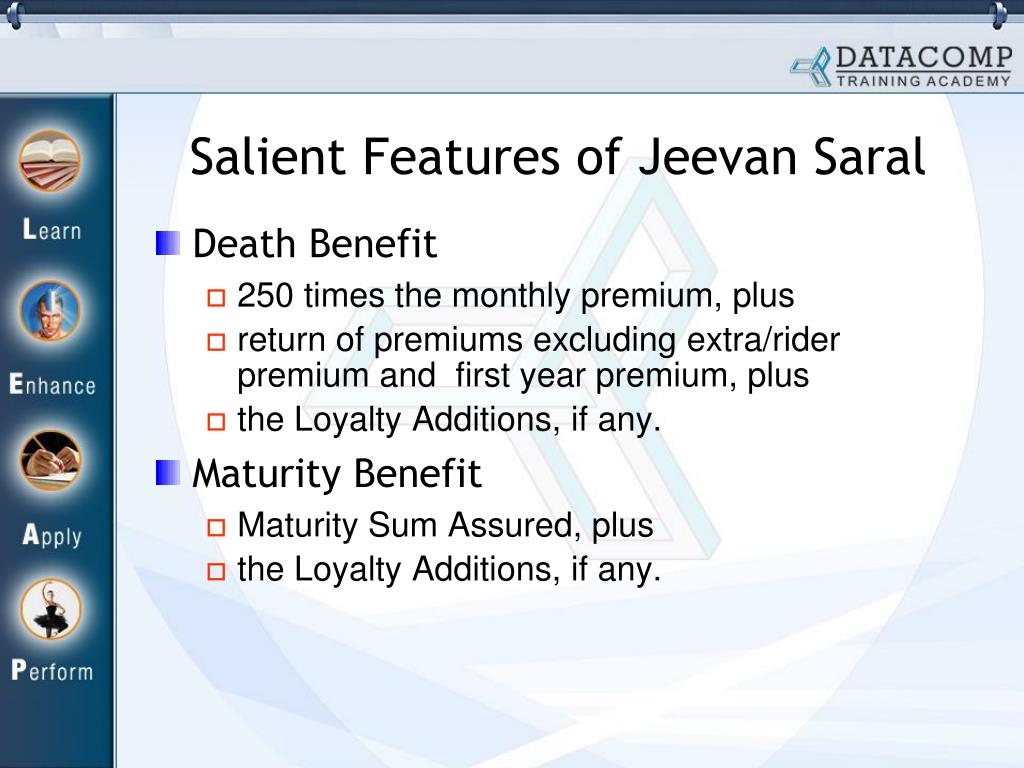 DATACOMP
TRAINING ACADEMY

Learn

Enhance

Apply

Perform

Salient Features of Jeevan Saral

Death Benefit
250 times the monthly premium, plus
return of premiums excluding extra/rider premium and first year premium, plus
the Loyalty Additions, if any.

Maturity Benefit
Maturity Sum Assured, plus
the Loyalty Additions, if any.